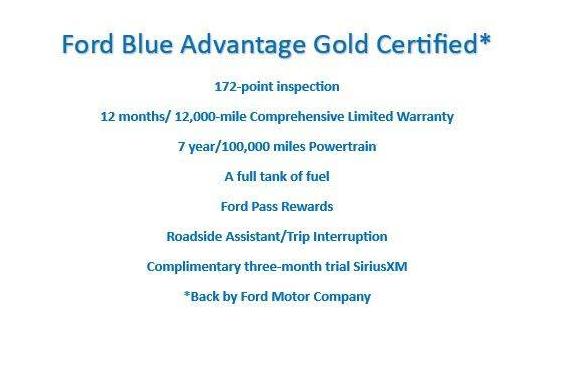 Ford Blue Advantage Gold Certified*

172-point inspection

12 months/ 12,000-mile Comprehensive Limited Warranty

7 year/100,000 miles Powertrain

A full tank of fuel

Ford Pass Rewards

Roadside Assistant/Trip Interruption

Complimentary three-month trial SiriusXM

*Back by Ford Motor Company